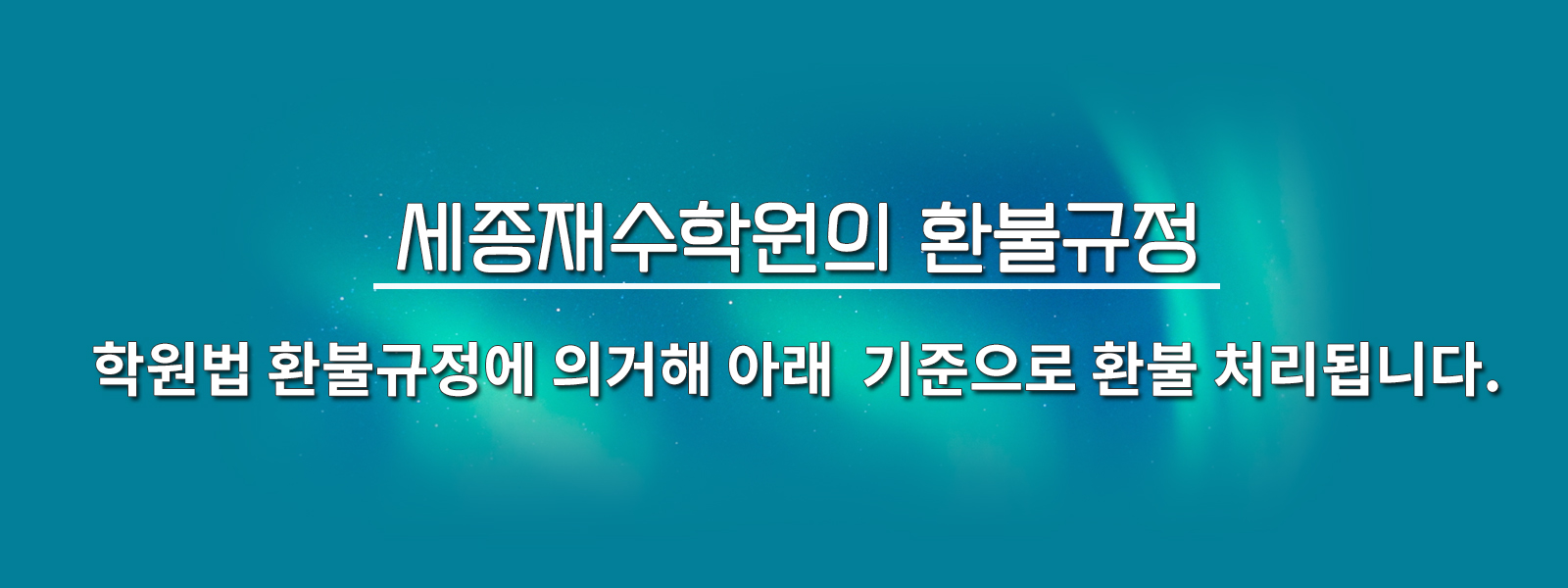 세종재수학원의 환불규정

학원법 환불규정에 의거해 아래  기준으로 환불 처리됩니다.